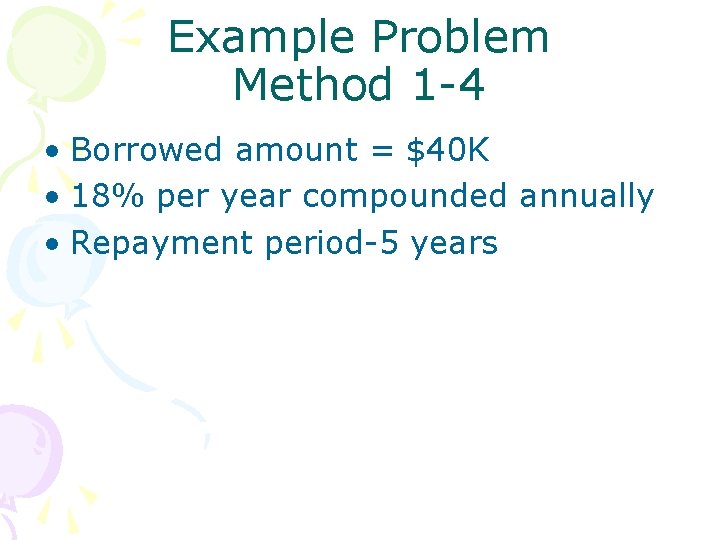 Example Problem
Method 1-4

• Borrowed amount = $40K
• 18% per year compounded annually
• Repayment period-5 years